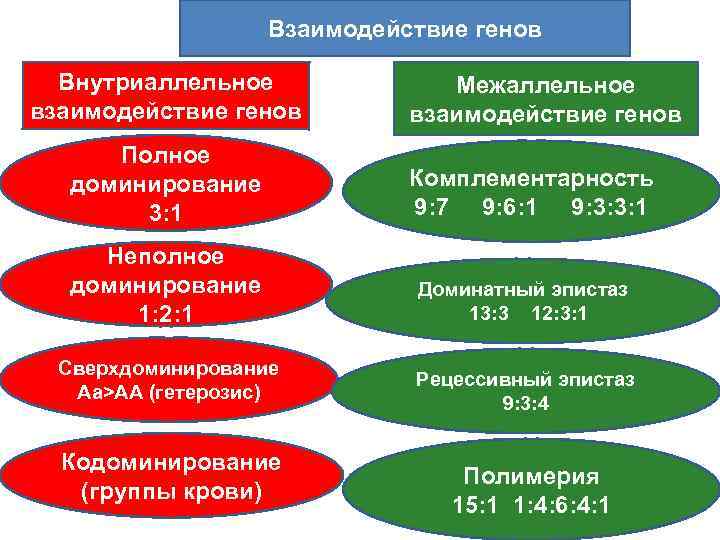 Взаимодействие генов

Внутриаллельное взаимодействие генов

Полное доминирование 3:1

Неполное доминирование 1:2:1

Сверхдоминирование Аа>АА (гетерозис)

Кодоминирование (группы крови)

Межаллельное взаимодействие генов

Комплементарность 9:7 9:6:1 9:3:3:1

Доминатный эпистаз 13:3 12:3:1

Рецессивный эпистаз 9:3:4

Полимерия 15:1 1:4:6:4:1